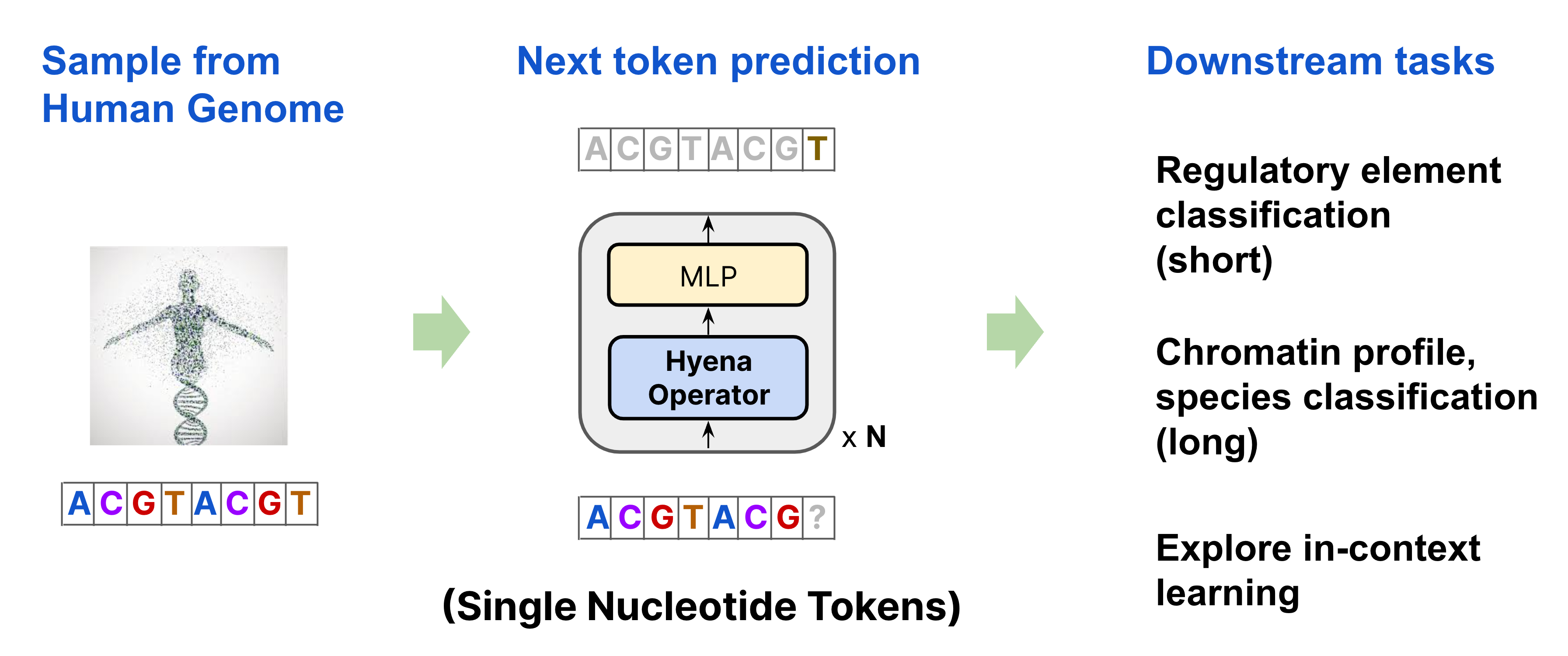 Sample from Human Genome

A C G T A C G T

Next token prediction

A C G T A C G T

MLP

Hyena Operator

x N

A C G T A C G ?

(Single Nucleotide Tokens)

Downstream tasks

Regulatory element classification (short)

Chromatin profile, species classification (long)

Explore in-context learning